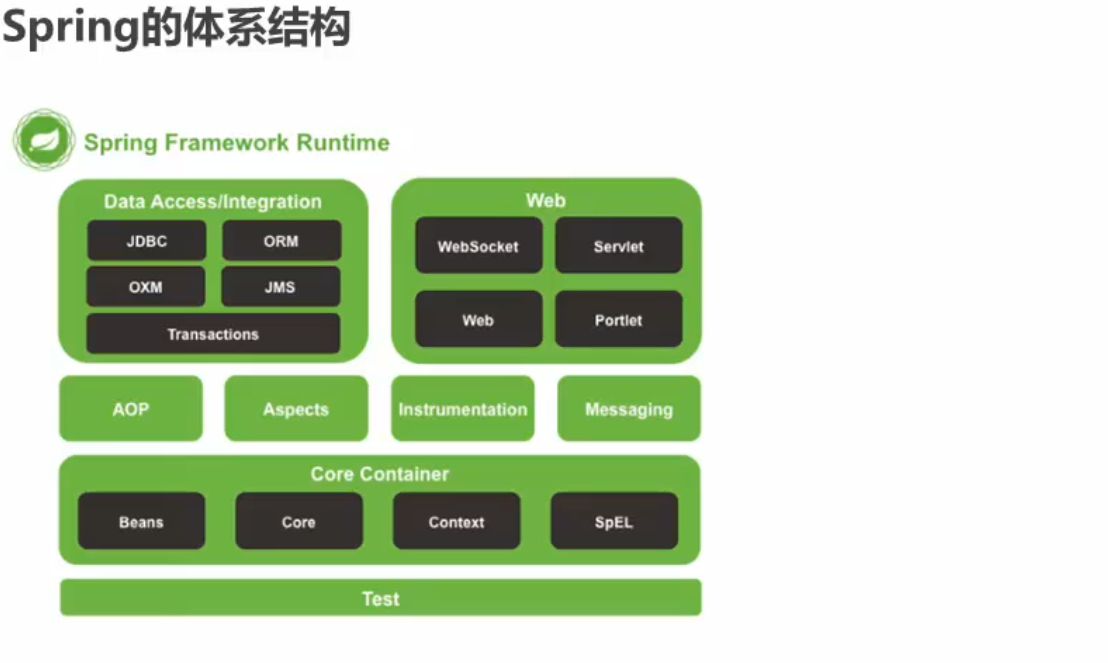 Spring的体系结构

Spring Framework Runtime

Data Access/Integration

JDBC

ORM

OXM

JMS

Transactions

Web

WebSocket

Servlet

Web

Portlet

AOP

Aspects

Instrumentation

Messaging

Core Container

Beans

Core

Context

SpEL

Test